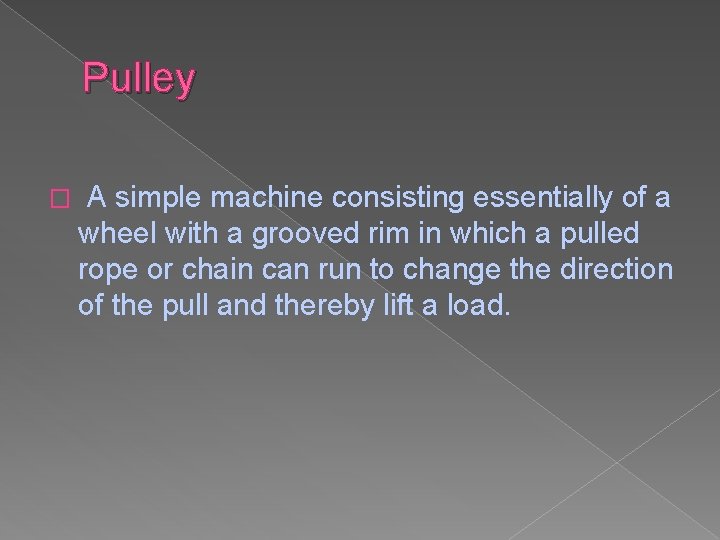 Pulley

A simple machine consisting essentially of a wheel with a grooved rim in which a pulled rope or chain can run to change the direction of the pull and thereby lift a load.